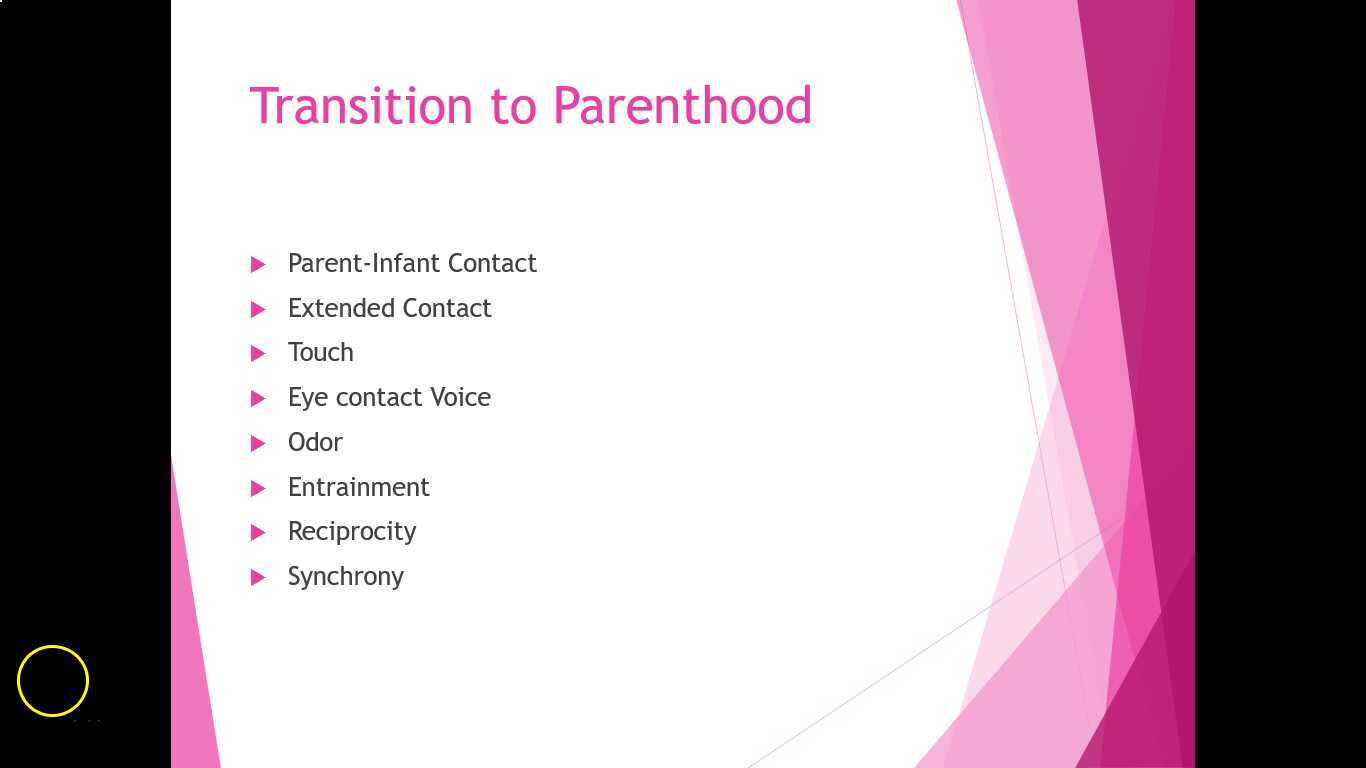 Transition to Parenthood

Parent-Infant Contact
Extended Contact
Touch
Eye contact Voice
Odor
Entrainment
Reciprocity
Synchrony